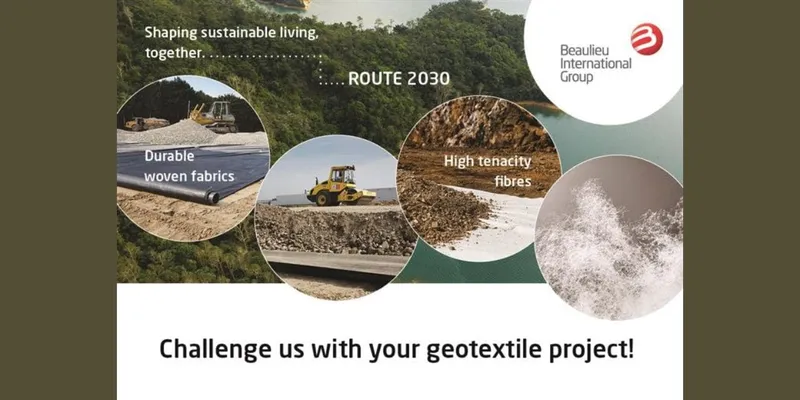 Shaping sustainable living, together.

ROUTE 2030

Beaulieu International Group

Durable woven fabrics

High tenacity fibres

Challenge us with your geotextile project!